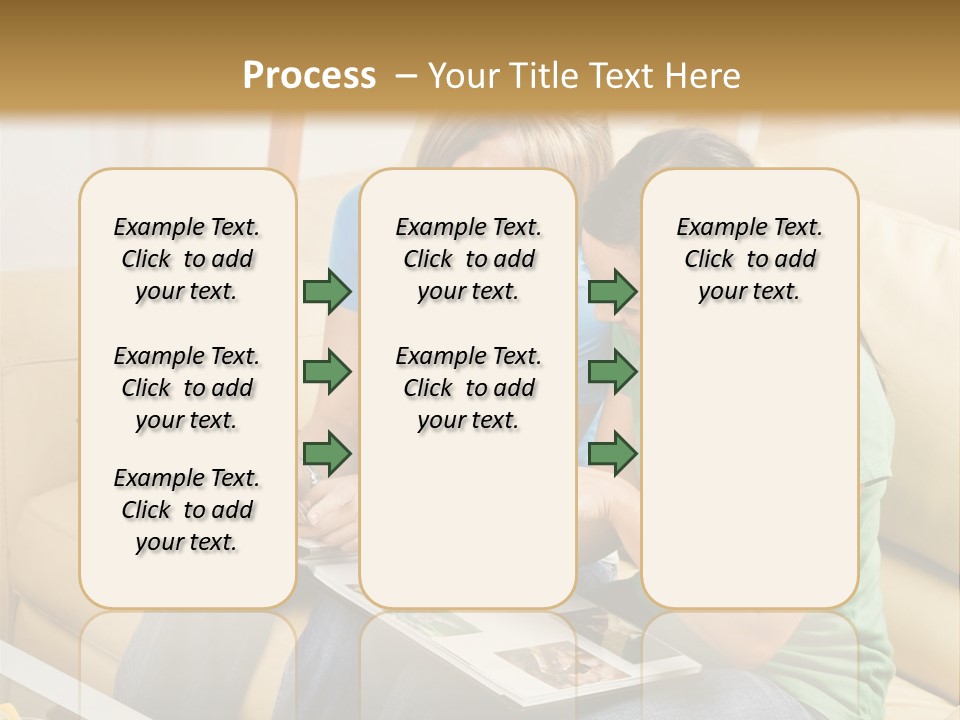 Process – Your Title Text Here

Example Text. Click to add your text.

Example Text. Click to add your text.

Example Text. Click to add your text.

Example Text. Click to add your text.

Example Text. Click to add your text.

Example Text. Click to add your text.